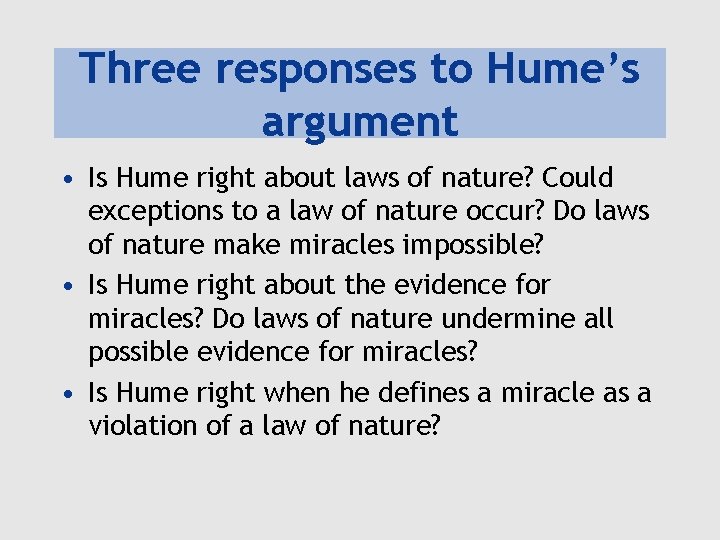 Three responses to Hume’s argument

• Is Hume right about laws of nature? Could exceptions to a law of nature occur? Do laws of nature make miracles impossible?
• Is Hume right about the evidence for miracles? Do laws of nature undermine all possible evidence for miracles?
• Is Hume right when he defines a miracle as a violation of a law of nature?